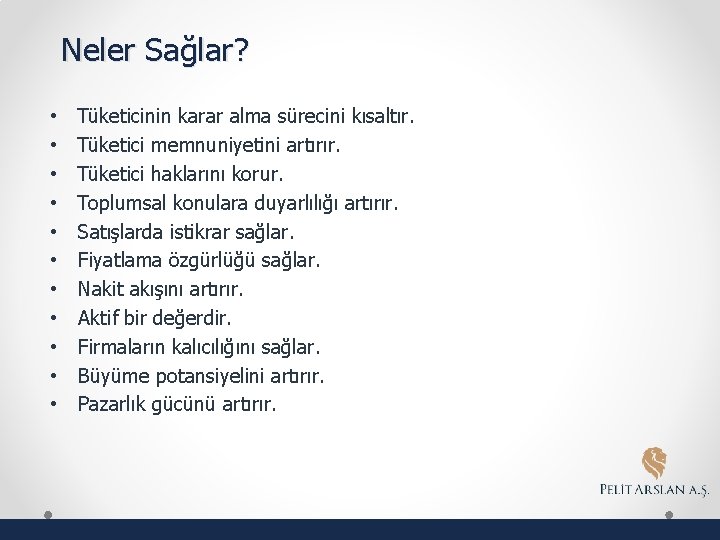 Neler Sağlar?

• Tüketicinin karar alma sürecini kısaltır.
• Tüketici memnuniyetini artırır.
• Tüketici haklarını korur.
• Toplumsal konulara duyarlılığı artırır.
• Satışlarda istikrar sağlar.
• Fiyatlama özgürlüğü sağlar.
• Nakit akışını artırır.
• Aktif bir değerdir.
• Firmaların kalıcılığını sağlar.
• Büyüme potansiyelini artırır.
• Pazarlık gücünü artırır.

PELİT ARSLAN A.Ş.